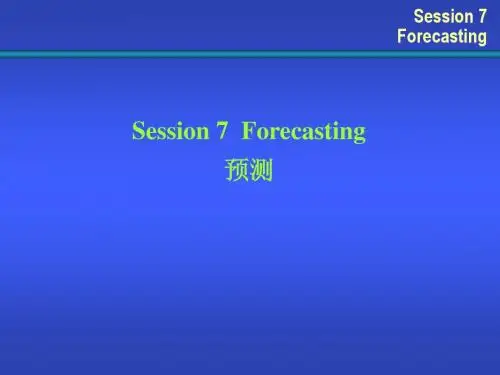 Session 7
Forecasting

Session 7 Forecasting
预测